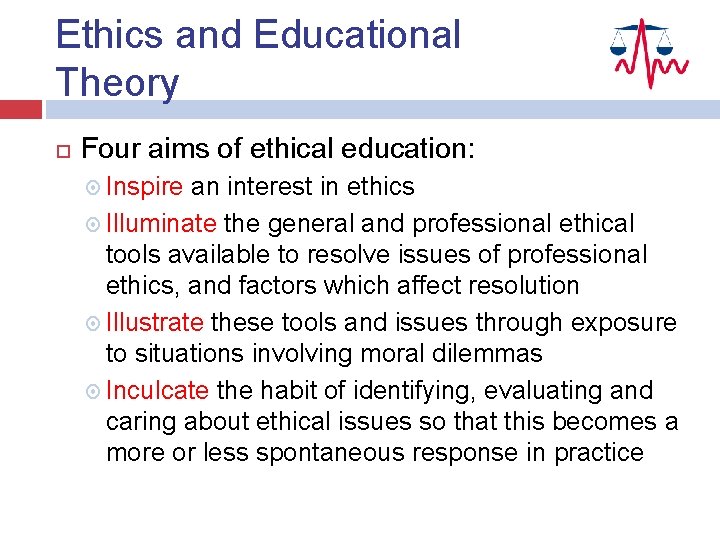 Ethics and Educational Theory

Four aims of ethical education:

Inspire an interest in ethics

Illuminate the general and professional ethical tools available to resolve issues of professional ethics, and factors which affect resolution

Illustrate these tools and issues through exposure to situations involving moral dilemmas

Inculcate the habit of identifying, evaluating and caring about ethical issues so that this becomes a more or less spontaneous response in practice